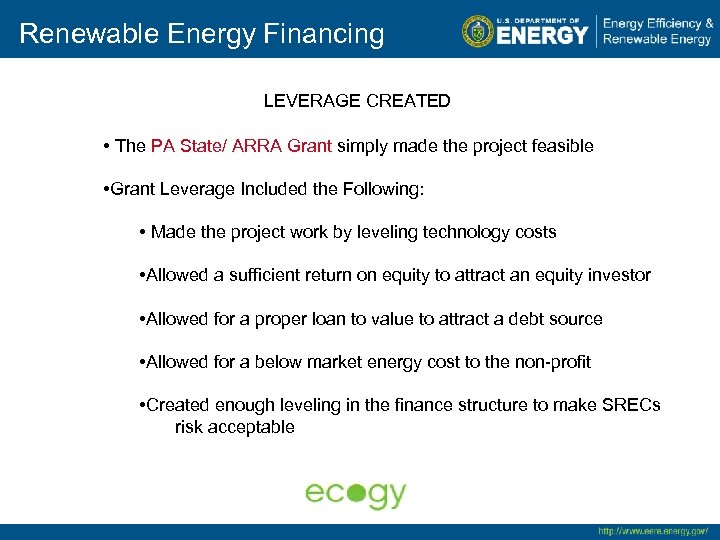 Renewable Energy Financing

U.S. DEPARTMENT OF ENERGY | Energy Efficiency & Renewable Energy

LEVERAGE CREATED

• The PA State/ ARRA Grant simply made the project feasible

•Grant Leverage Included the Following:

• Made the project work by leveling technology costs

•Allowed a sufficient return on equity to attract an equity investor

•Allowed for a proper loan to value to attract a debt source

•Allowed for a below market energy cost to the non-profit

•Created enough leveling in the finance structure to make SRECs risk acceptable

ecogy

http://www.eere.energy.gov/